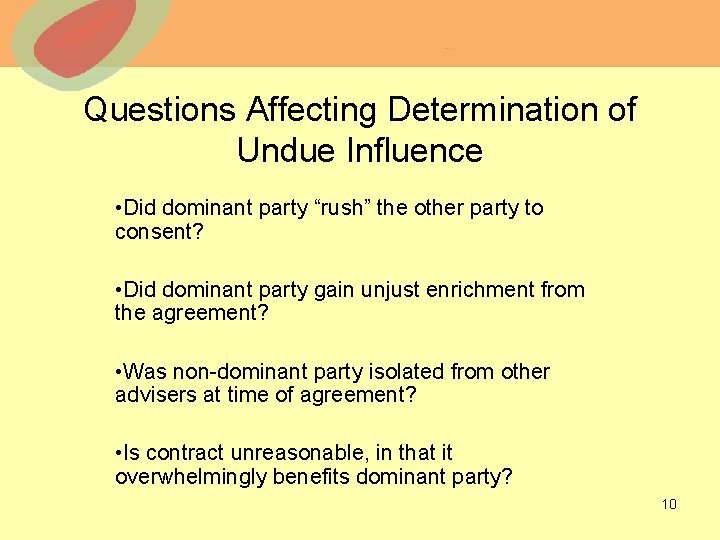 Questions Affecting Determination of Undue Influence

•Did dominant party “rush” the other party to consent?

•Did dominant party gain unjust enrichment from the agreement?

•Was non-dominant party isolated from other advisers at time of agreement?

•Is contract unreasonable, in that it overwhelmingly benefits dominant party?

10